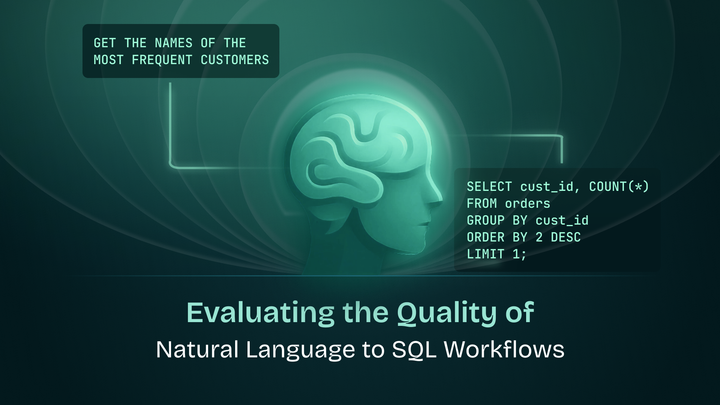 GET THE NAMES OF THE MOST FREQUENT CUSTOMERS

SELECT cust_id, COUNT(*)
FROM orders
GROUP BY cust_id
ORDER BY 2 DESC
LIMIT 1;

Evaluating the Quality of
Natural Language to SQL Workflows